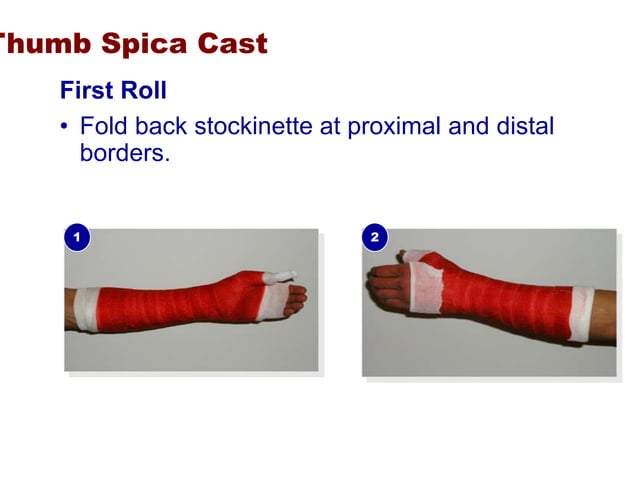 Thumb Spica Cast

First Roll

• Fold back stockinette at proximal and distal borders.

1

2